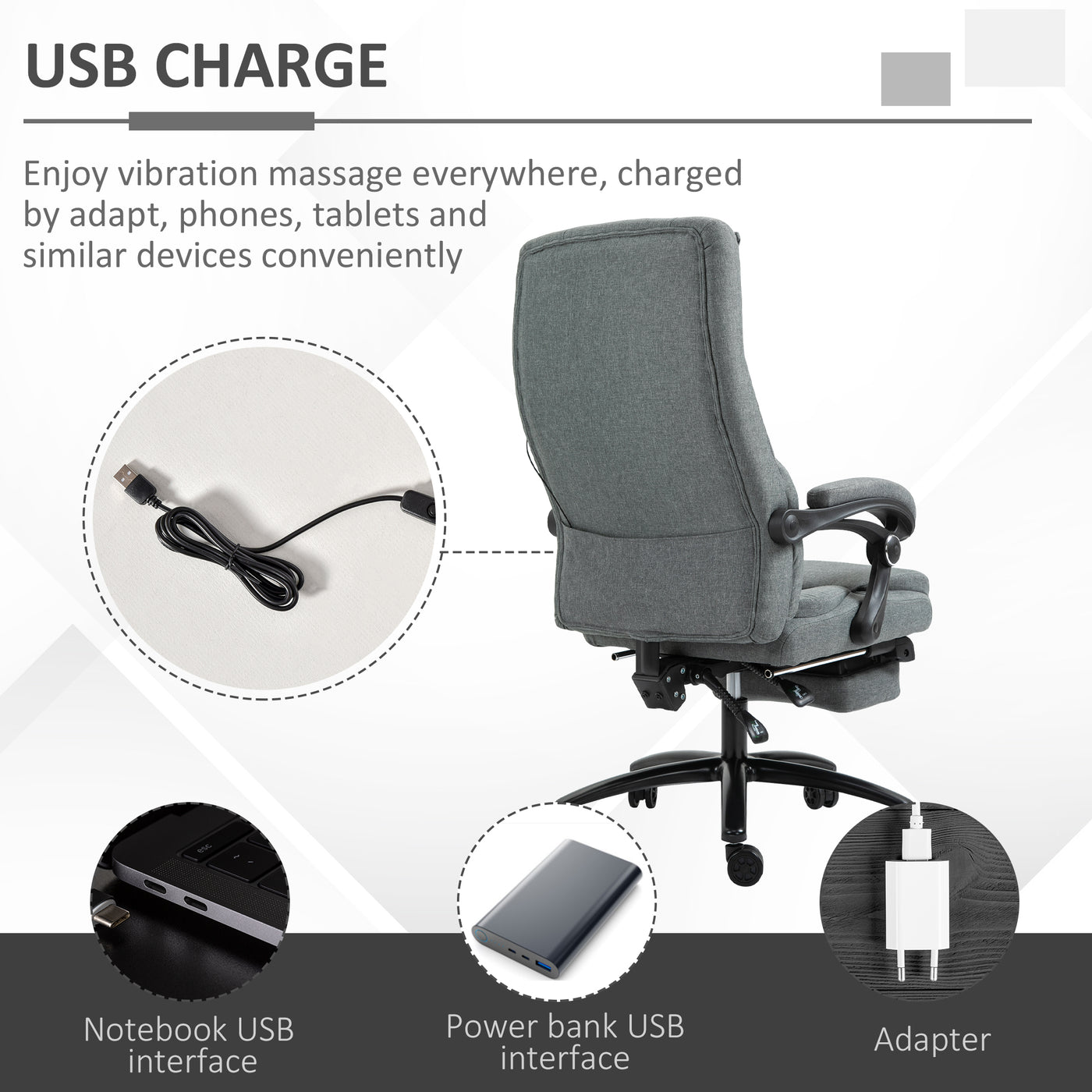 USB CHARGE

Enjoy vibration massage everywhere, charged by adapt, phones, tablets and similar devices conveniently

esc

Notebook USB interface

Power bank USB interface

Adapter